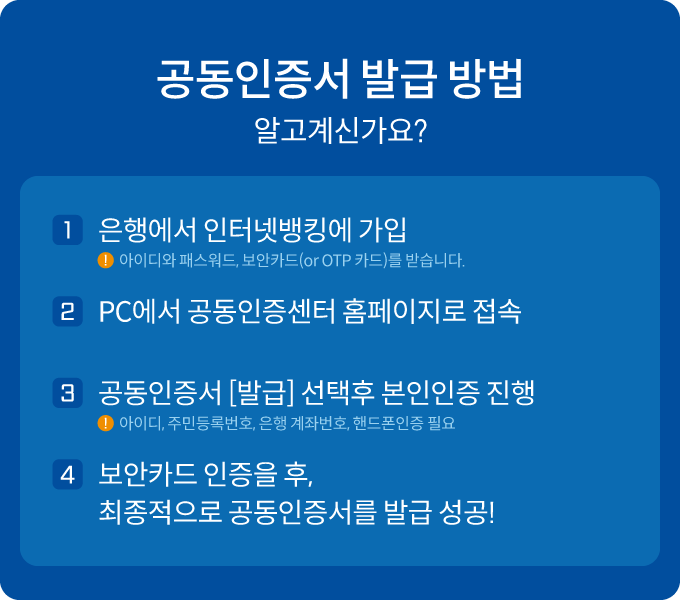 공동인증서 발급 방법
알고계신가요?

1 은행에서 인터넷뱅킹에 가입
! 아이디와 패스워드, 보안카드(or OTP 카드)를 받습니다.

2 PC에서 공동인증센터 홈페이지로 접속

3 공동인증서 [발급] 선택후 본인인증 진행
! 아이디, 주민등록번호, 은행 계좌번호, 핸드폰인증 필요

4 보안카드 인증을 후,
최종적으로 공동인증서를 발급 성공!